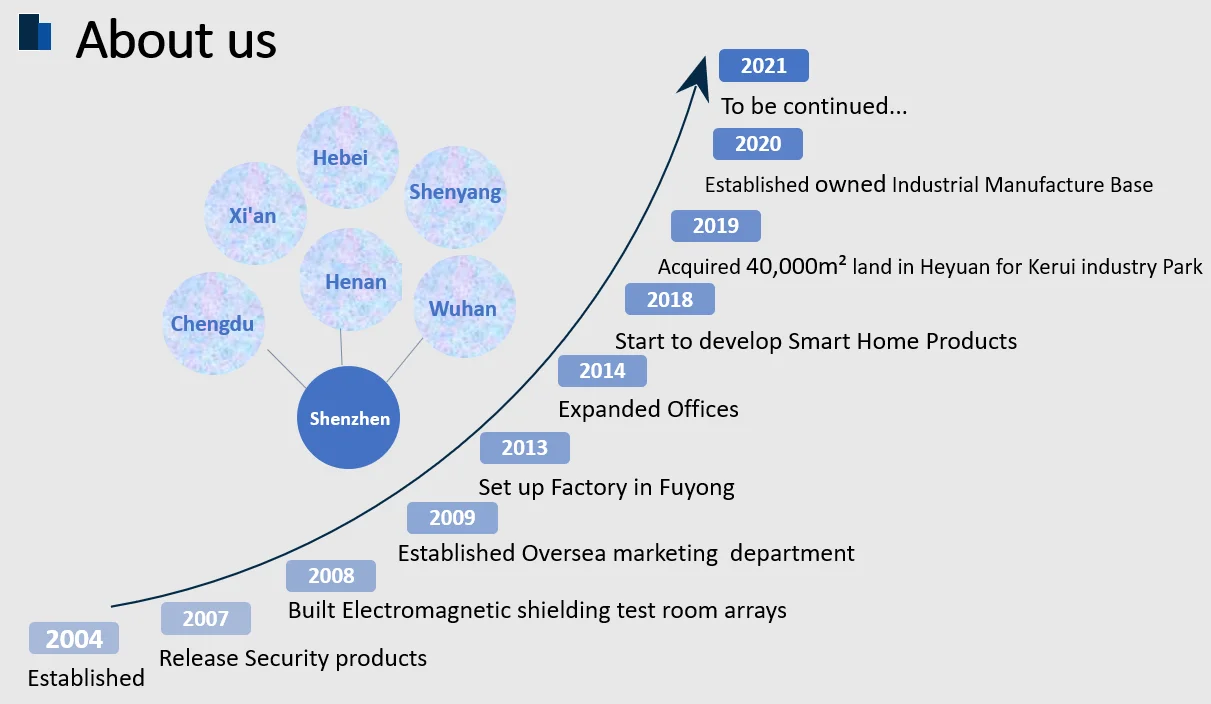 About us

Hebei

Xi'an

Shenyang

Henan

Chengdu

Wuhan

Shenzhen

2021
To be continued...

2020
Established owned Industrial Manufacture Base

2019
Acquired 40,000m² land in Heyuan for Kerui industry Park

2018
Start to develop Smart Home Products

2014
Expanded Offices

2013
Set up Factory in Fuyong

2009
Established Oversea marketing department

2008
Built Electromagnetic shielding test room arrays

2007
Release Security products

2004
Established